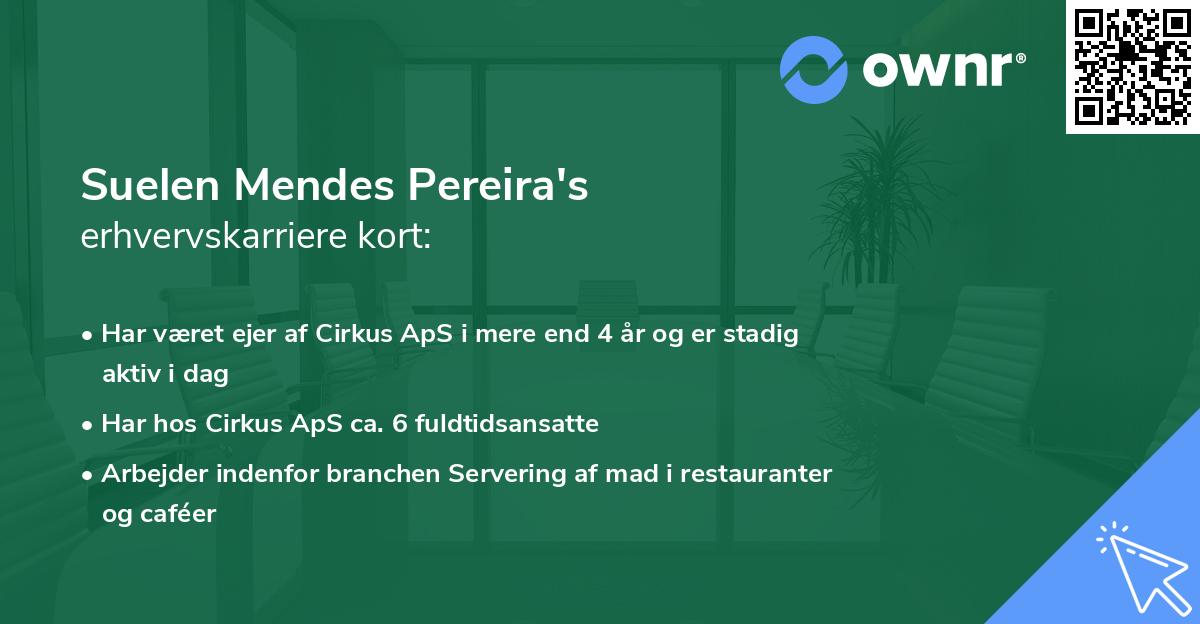 ownr®

Suelen Mendes Pereira's
erhvervskarriere kort:

• Har været ejer af Cirkus ApS i mere end 4 år og er stadig aktiv i dag
• Har hos Cirkus ApS ca. 6 fuldtidsansatte
• Arbejder indenfor branchen Servering af mad i restauranter og caféer